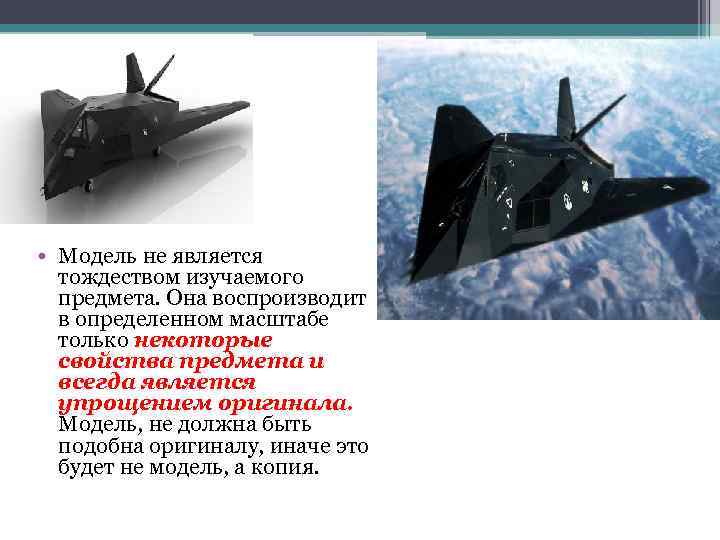 • Модель не является тождеством изучаемого предмета. Она воспроизводит в определенном масштабе только некоторые свойства предмета и всегда является упрощением оригинала. Модель, не должна быть подобна оригиналу, иначе это будет не модель, а копия.